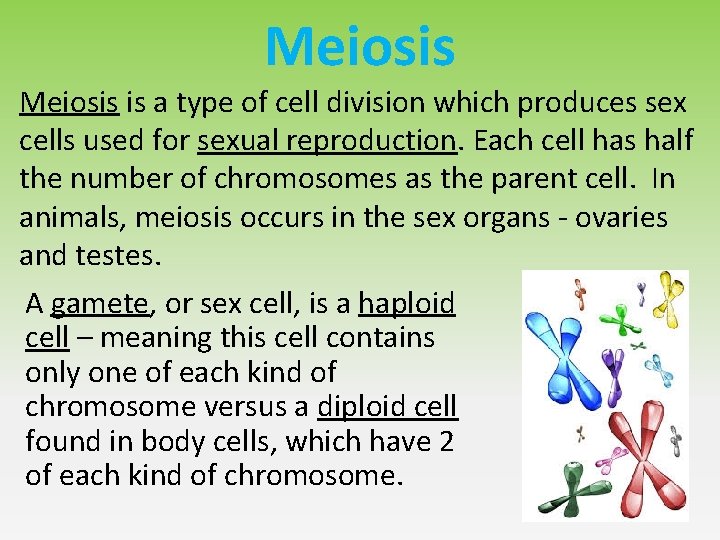 Meiosis

Meiosis is a type of cell division which produces sex cells used for sexual reproduction. Each cell has half the number of chromosomes as the parent cell. In animals, meiosis occurs in the sex organs - ovaries and testes.

A gamete, or sex cell, is a haploid cell – meaning this cell contains only one of each kind of chromosome versus a diploid cell found in body cells, which have 2 of each kind of chromosome.